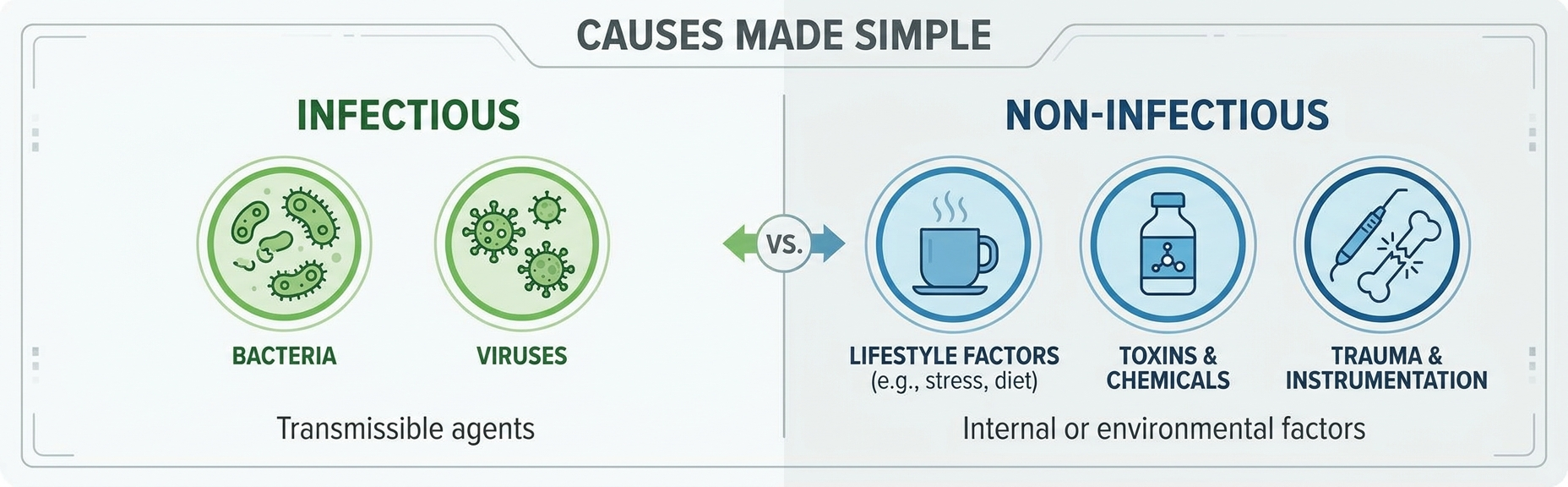 CAUSES MADE SIMPLE

INFECTIOUS

BACTERIA

VIRUSES

Transmissible agents

VS.

NON-INFECTIOUS

LIFESTYLE FACTORS
(e.g., stress, diet)

TOXINS & CHEMICALS

TRAUMA & INSTRUMENTATION

Internal or environmental factors